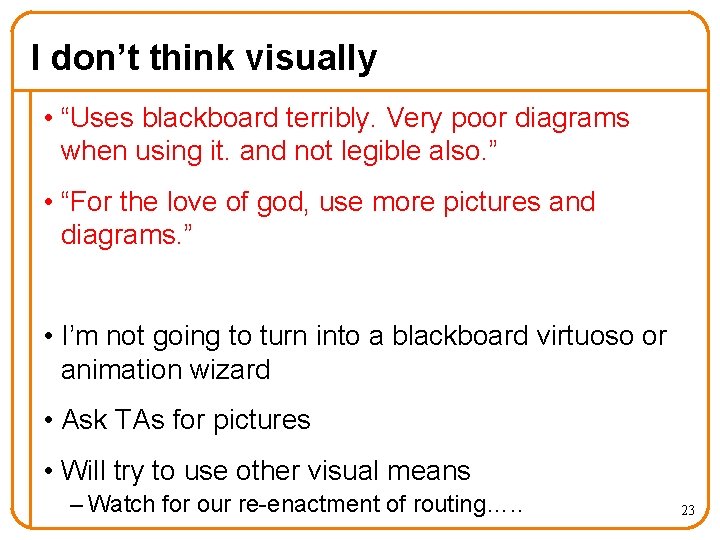 I don’t think visually

• “Uses blackboard terribly. Very poor diagrams when using it. and not legible also.”

• “For the love of god, use more pictures and diagrams.”

• I’m not going to turn into a blackboard virtuoso or animation wizard

• Ask TAs for pictures

• Will try to use other visual means
– Watch for our re-enactment of routing…..

23